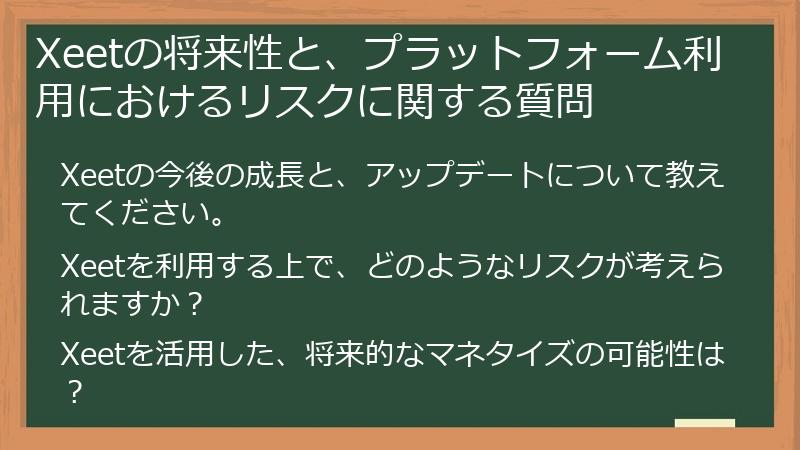 Xeetの将来性と、プラットフォーム利用におけるリスクに関する質問

Xeetの今後の成長と、アップデートについて教えてください。

Xeetを利用する上で、どのようなリスクが考えられますか？

Xeetを活用した、将来的なマネタイズの可能性は？